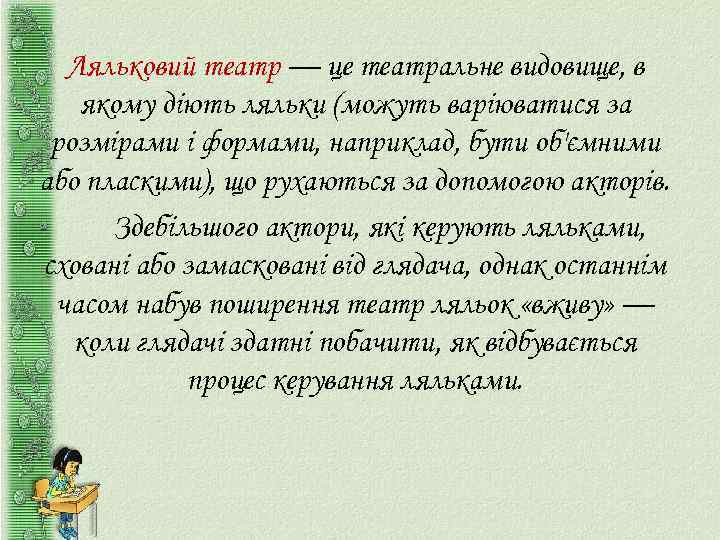 Ляльковий театр — це театральне видовище, в якому діють ляльки (можуть варіюватися за розмірами і формами, наприклад, бути об'ємними або пласкими), що рухаються за допомогою акторів.

Здебільшого актори, які керують ляльками, сховані або замасковані від глядача, однак останнім часом набув поширення театр ляльок «вживу» — коли глядачі здатні побачити, як відбувається процес керування ляльками.